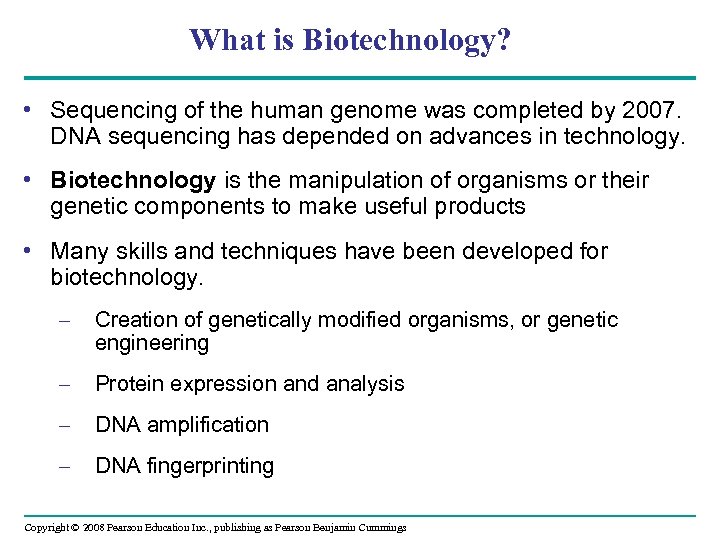 What is Biotechnology?

• Sequencing of the human genome was completed by 2007. DNA sequencing has depended on advances in technology.

• Biotechnology is the manipulation of organisms or their genetic components to make useful products

• Many skills and techniques have been developed for biotechnology.

– Creation of genetically modified organisms, or genetic engineering

– Protein expression and analysis

– DNA amplification

– DNA fingerprinting

Copyright © 2008 Pearson Education Inc., publishing as Pearson Benjamin Cummings